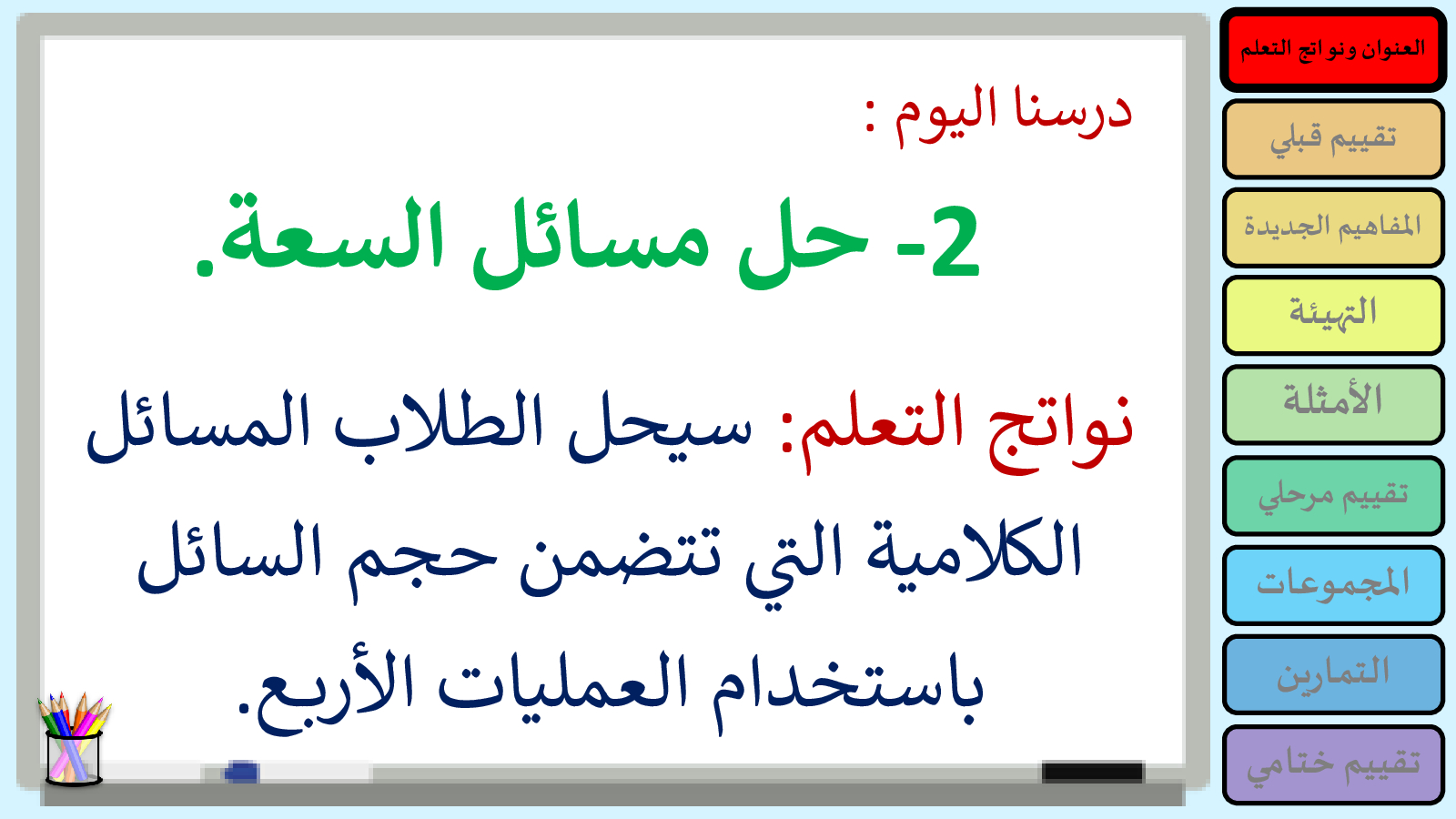 درسنا اليوم :

2- حل مسائل السعة.

نواتج التعلم: سيحل الطلاب المسائل الكلامية التي تتضمن حجم السائل باستخدام العمليات الأربع.

العنوان ونواتج التعلم

تقييم قبلي

المفاهيم الجديدة

التهيئة

الأمثلة

تقييم مرحلي

المجموعات

التمارين

تقييم ختامي